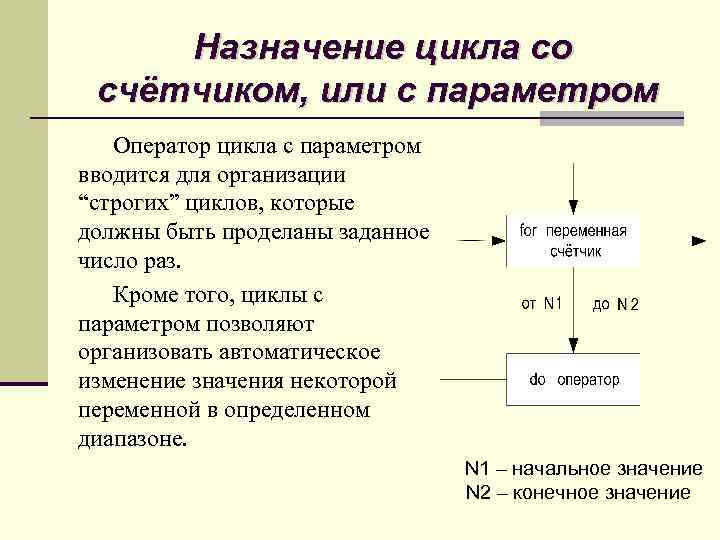 Назначение цикла со счётчиком, или с параметром

Оператор цикла с параметром вводится для организации “строгих” циклов, которые должны быть проделаны заданное число раз.

Кроме того, циклы с параметром позволяют организовать автоматическое изменение значения некоторой переменной в определенном диапазоне.

for переменная счётчик

от N1

до N 2

do оператор

N1 – начальное значение
N2 – конечное значение